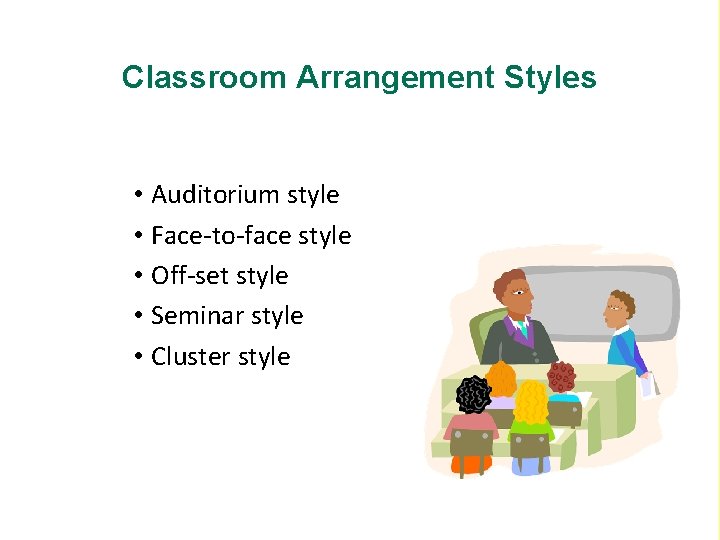 Classroom Arrangement Styles

• Auditorium style
• Face-to-face style
• Off-set style
• Seminar style
• Cluster style